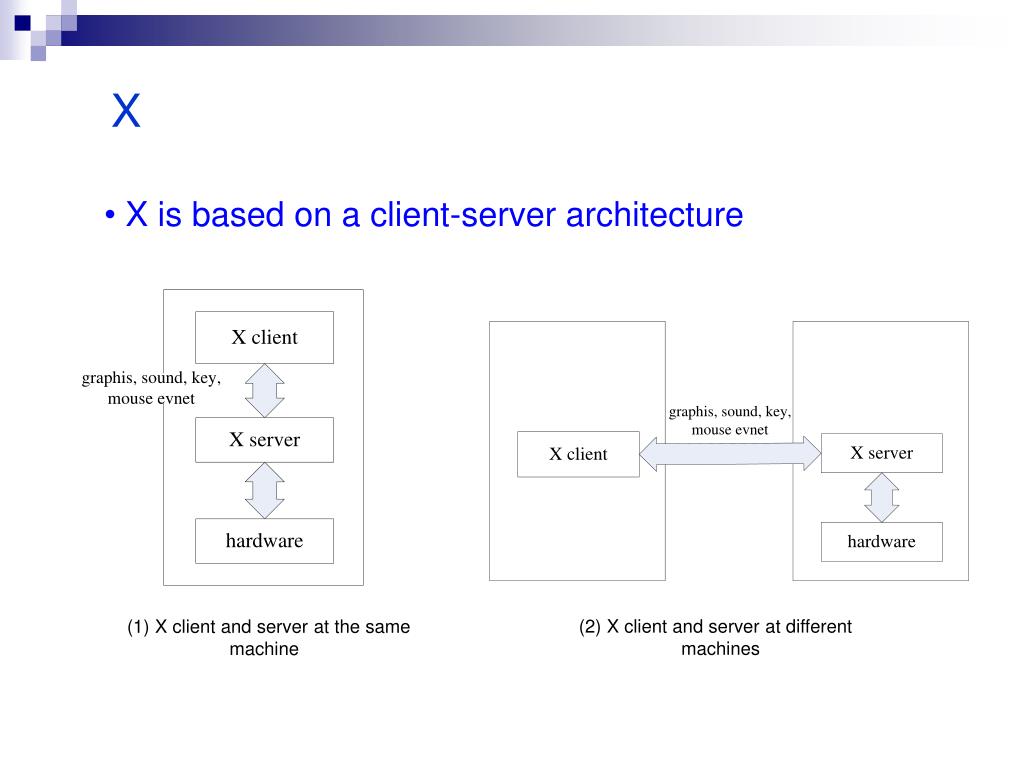 X

• X is based on a client-server architecture

X client

graphis, sound, key, mouse evnet

X server

hardware

(1) X client and server at the same machine

X client

graphis, sound, key, mouse evnet

X server

hardware

(2) X client and server at different machines